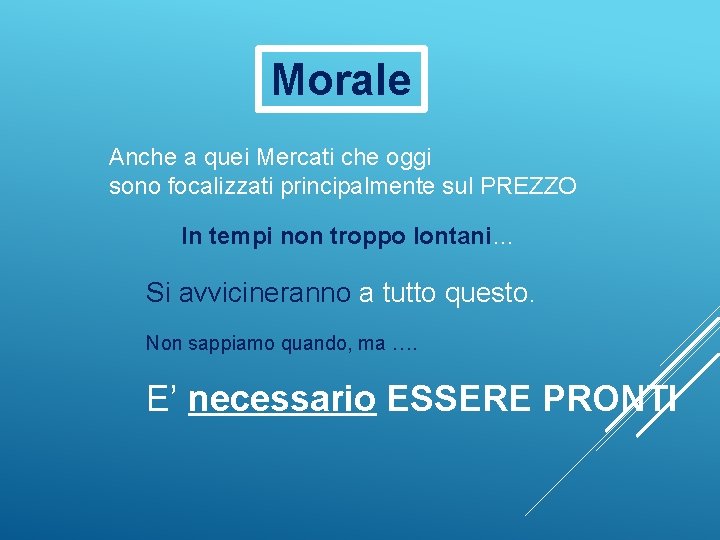 Morale

Anche a quei Mercati che oggi sono focalizzati principalmente sul PREZZO

In tempi non troppo lontani…

Si avvicineranno a tutto questo.

Non sappiamo quando, ma ….

E’ necessario ESSERE PRONTI